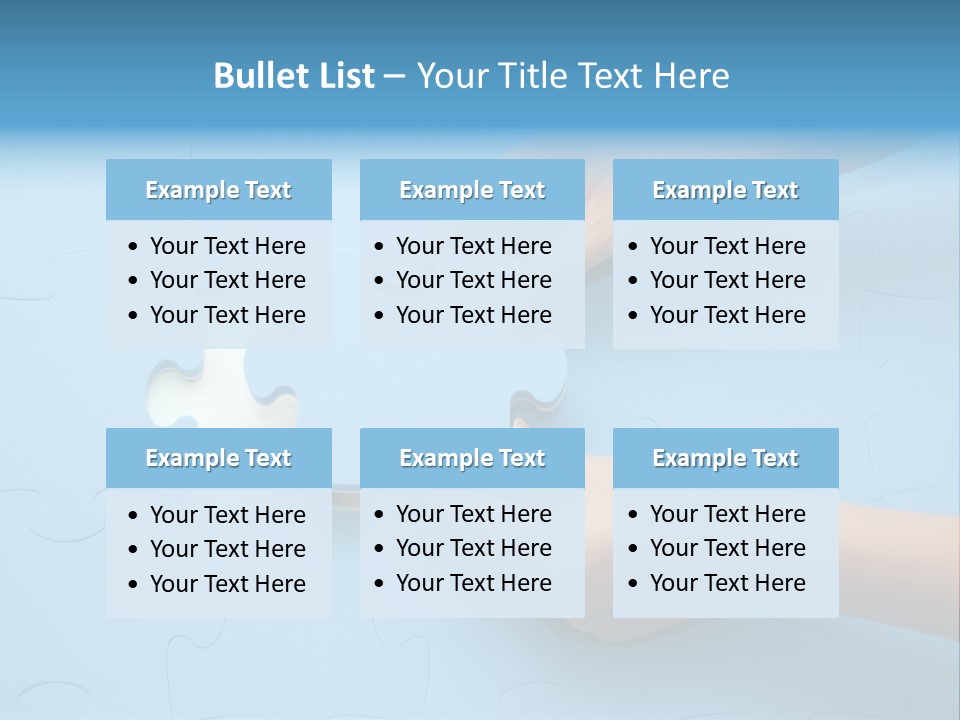 Bullet List – Your Title Text Here

Example Text
• Your Text Here
• Your Text Here
• Your Text Here

Example Text
• Your Text Here
• Your Text Here
• Your Text Here

Example Text
• Your Text Here
• Your Text Here
• Your Text Here

Example Text
• Your Text Here
• Your Text Here
• Your Text Here

Example Text
• Your Text Here
• Your Text Here
• Your Text Here

Example Text
• Your Text Here
• Your Text Here
• Your Text Here